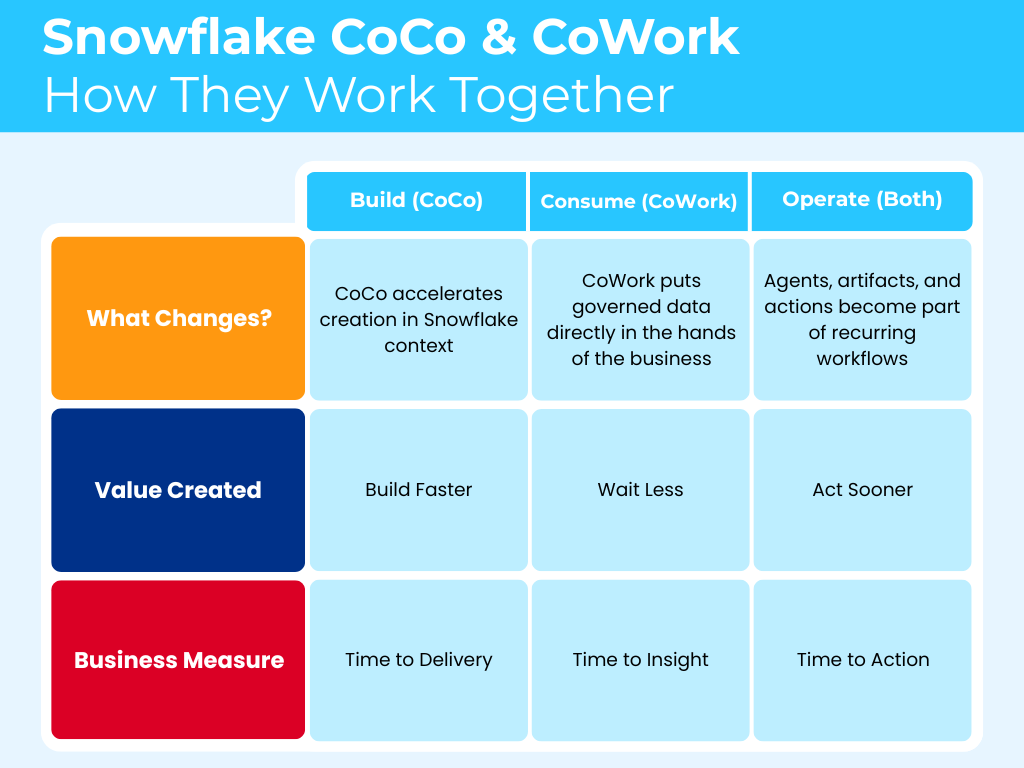 Snowflake CoCo & CoWork
How They Work Together

| | Build (CoCo) | Consume (CoWork) | Operate (Both) |
|---|---|---|---|
| What Changes? | CoCo accelerates creation in Snowflake context | CoWork puts governed data directly in the hands of the business | Agents, artifacts, and actions become part of recurring workflows |
| Value Created | Build Faster | Wait Less | Act Sooner |
| Business Measure | Time to Delivery | Time to Insight | Time to Action |